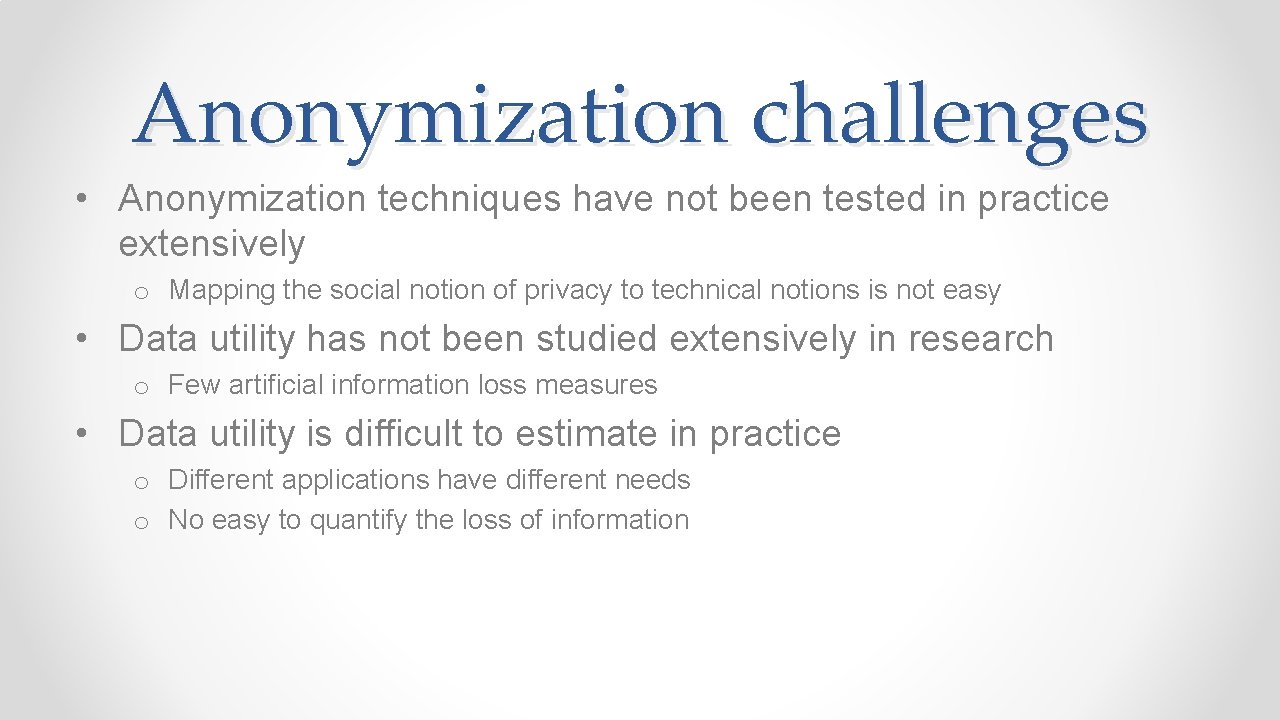 Anonymization challenges

• Anonymization techniques have not been tested in practice extensively

o Mapping the social notion of privacy to technical notions is not easy

• Data utility has not been studied extensively in research

o Few artificial information loss measures

• Data utility is difficult to estimate in practice

o Different applications have different needs
o No easy to quantify the loss of information